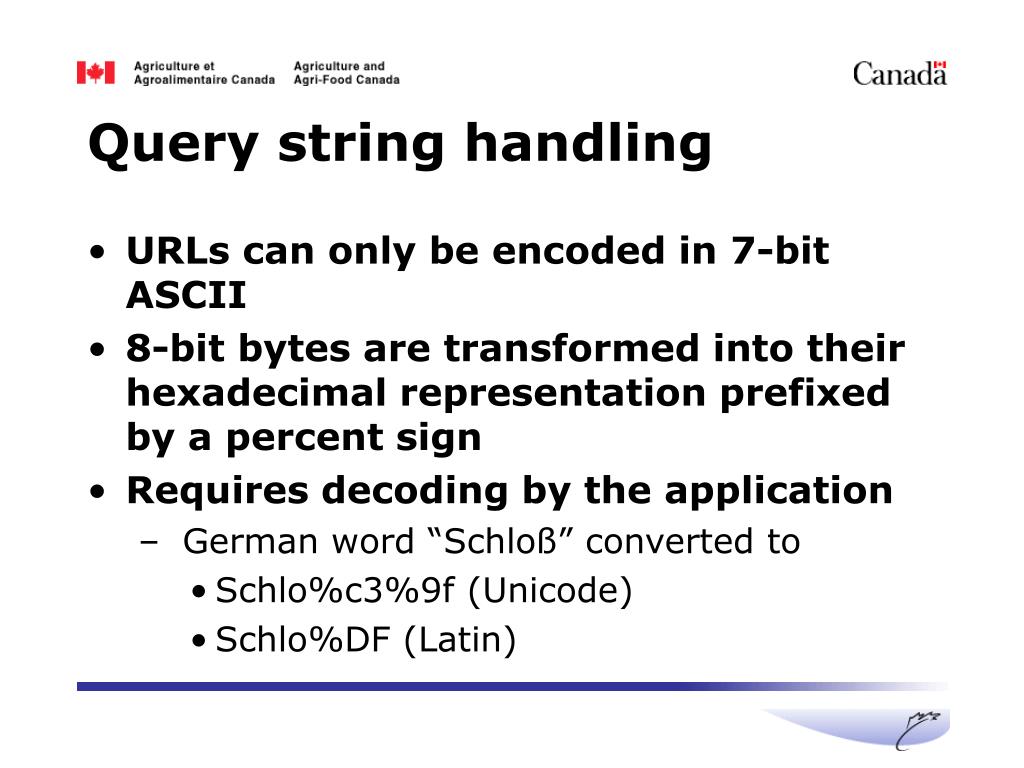 Agriculture et Agroalimentaire Canada

Agriculture and Agri-Food Canada

Canada

Query string handling

• URLs can only be encoded in 7-bit ASCII
• 8-bit bytes are transformed into their hexadecimal representation prefixed by a percent sign
• Requires decoding by the application
– German word “Schloß” converted to
• Schlo%c3%9f (Unicode)
• Schlo%DF (Latin)